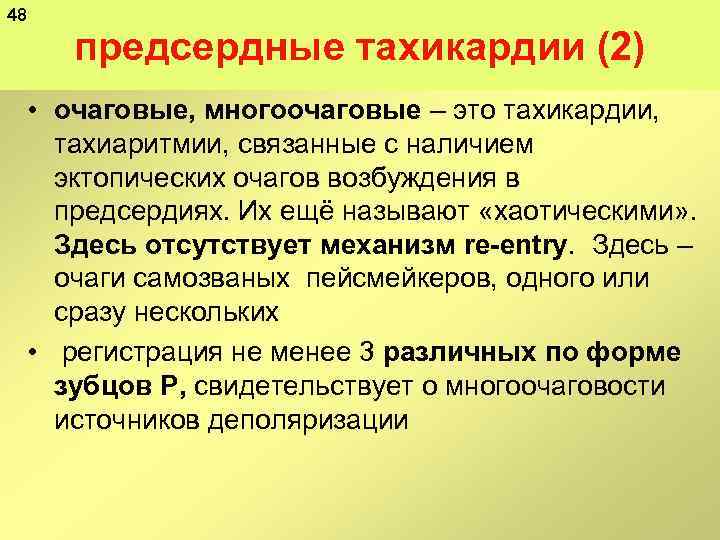 48

предсердные тахикардии (2)

• очаговые, многоочаговые – это тахикардии, тахиаритмии, связанные с наличием эктопических очагов возбуждения в предсердиях. Их ещё называют «хаотическими». Здесь отсутствует механизм re-entry. Здесь – очаги самозваных пейсмейкеров, одного или сразу нескольких

• регистрация не менее 3 различных по форме зубцов Р, свидетельствует о многоочаговости источников деполяризации